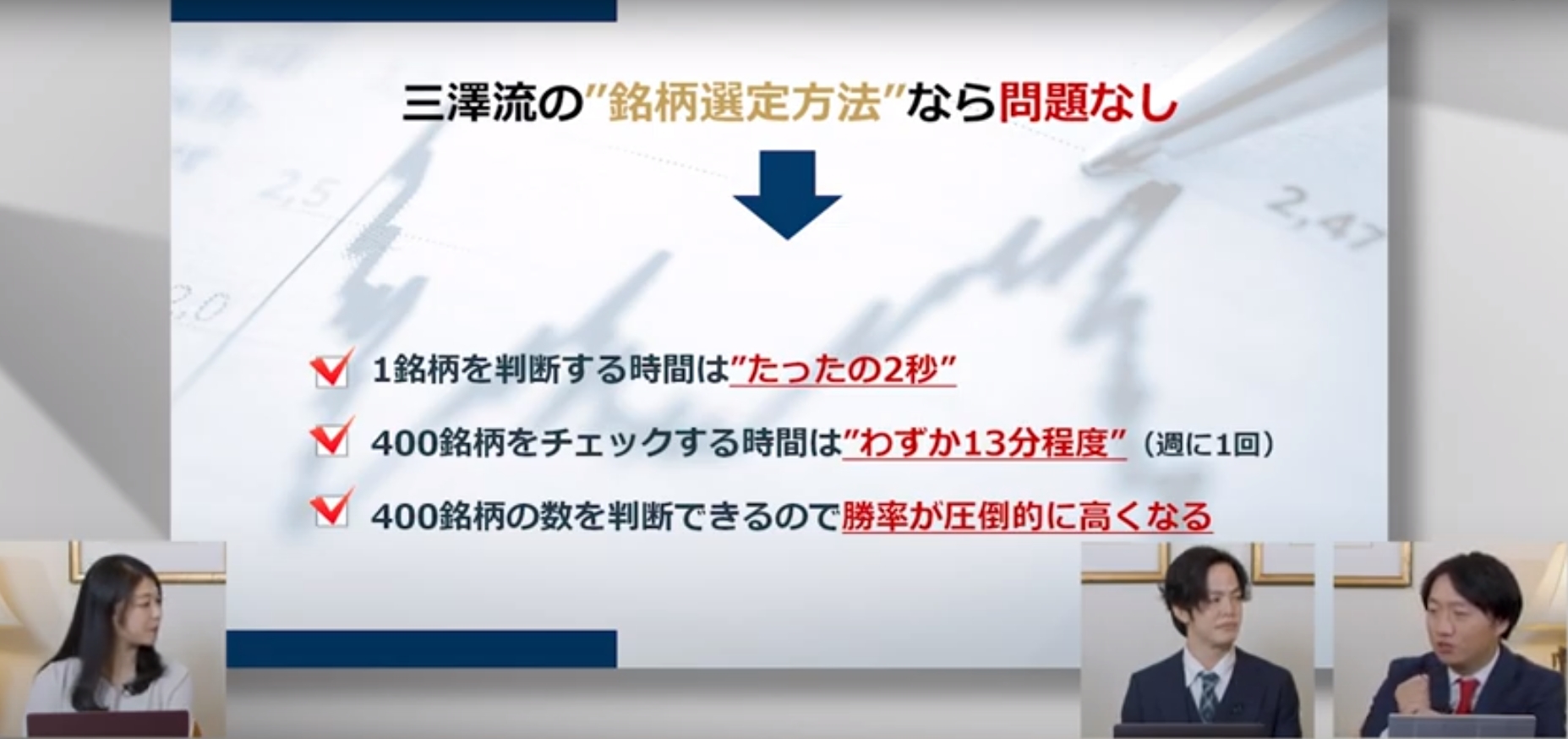 三澤流の"銘柄選定方法"なら問題なし

☑ 1銘柄を判断する時間は"たったの2秒"

☑ 400銘柄をチェックする時間は"わずか13分程度"（週に1回）

☑ 400銘柄の数を判断できるので勝率が圧倒的に高くなる